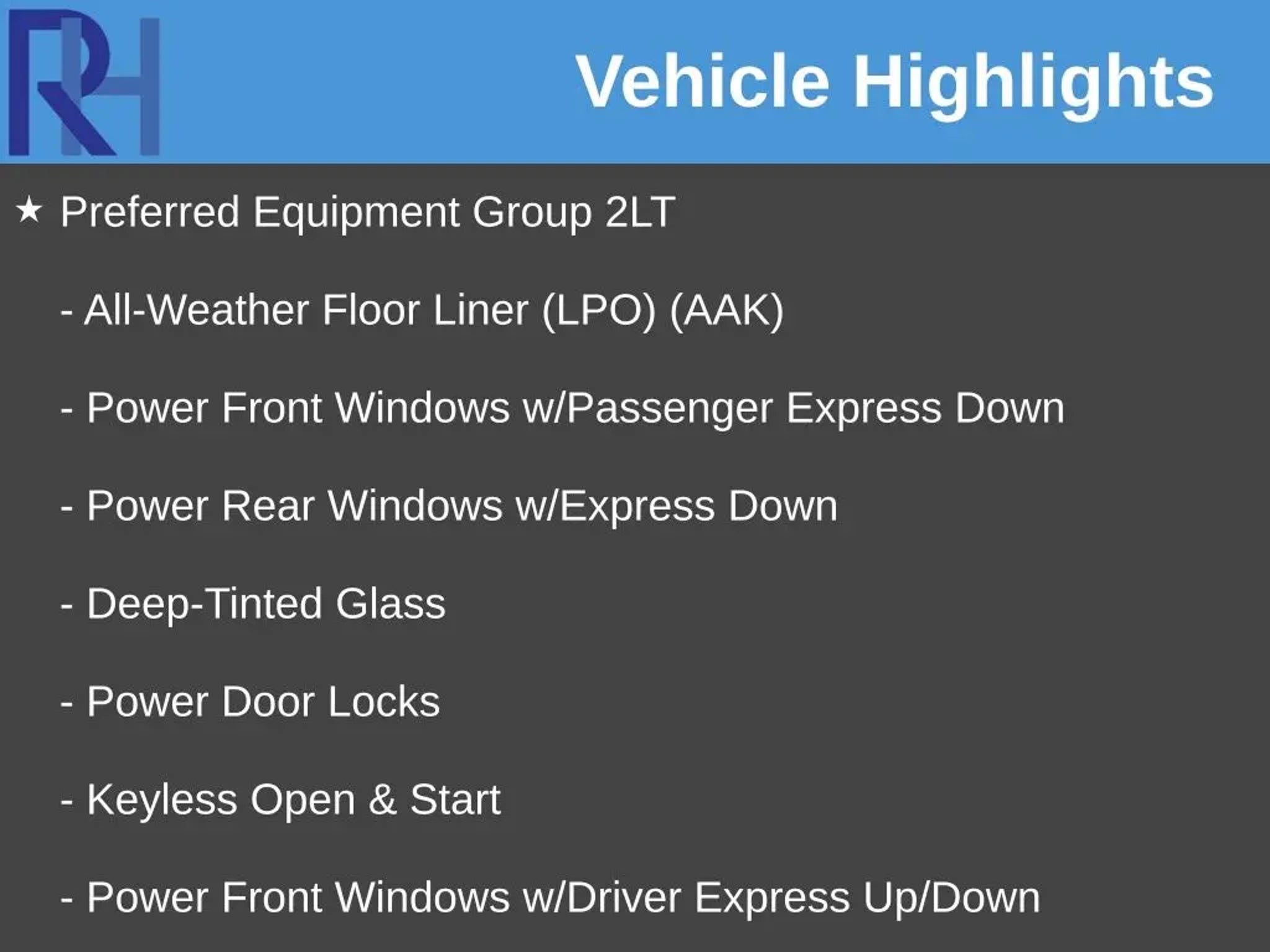 RH

Vehicle Highlights

★ Preferred Equipment Group 2LT

- All-Weather Floor Liner (LPO) (AAK)

- Power Front Windows w/Passenger Express Down

- Power Rear Windows w/Express Down

- Deep-Tinted Glass

- Power Door Locks

- Keyless Open & Start

- Power Front Windows w/Driver Express Up/Down